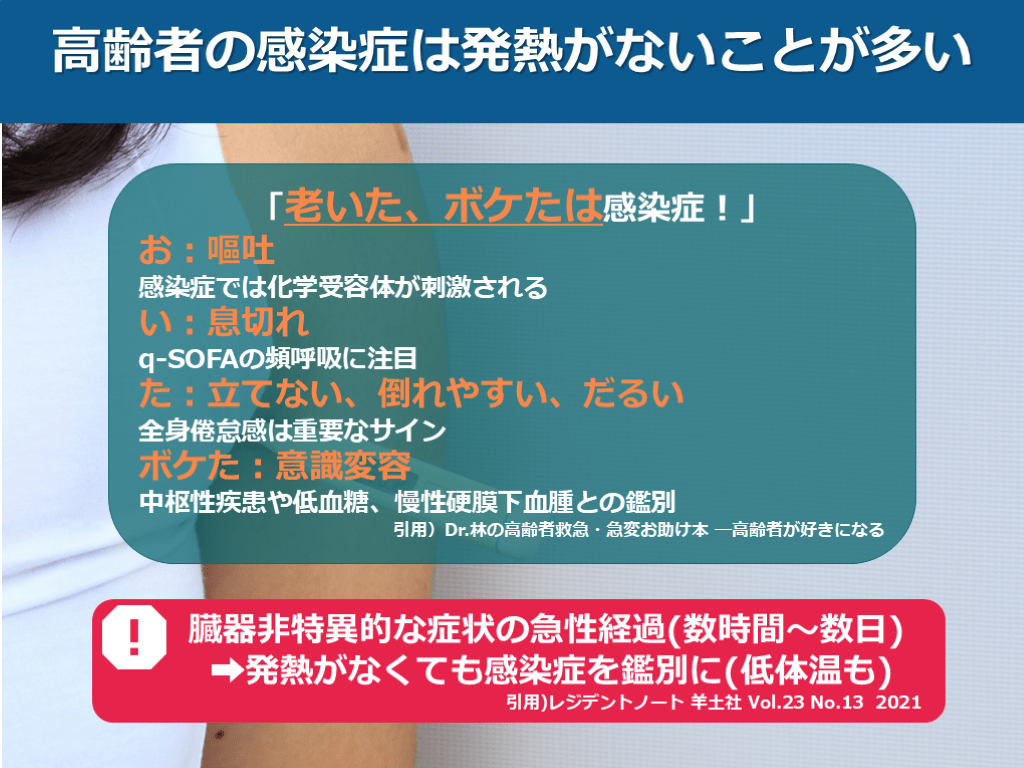 高齢者の感染症は発熱がないことが多い

「老いた、ボケたは感染症！」

お：嘔吐

感染症では化学受容体が刺激される

い：息切れ

q-SOFAの頻呼吸に注目

た：立てない、倒れやすい、だるい

全身倦怠感は重要なサイン

ボケた：意識変容

中枢性疾患や低血糖、慢性硬膜下血腫との鑑別

引用）Dr.林の高齢者救急・急変お助け本 ―高齢者が好きになる

!

臓器非特異的な症状の急性経過(数時間～数日)
➡発熱がなくても感染症を鑑別に(低体温も)

引用)レジデントノート 羊土社 Vol.23 No.13 2021